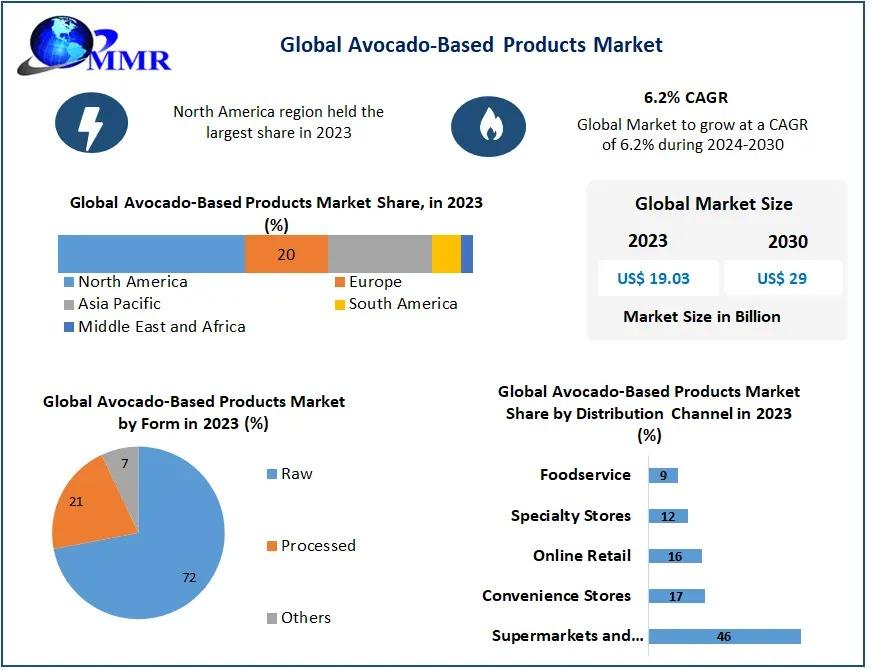 MMR

Global Avocado-Based Products Market

North America region held the largest share in 2023

6.2% CAGR

Global Market to grow at a CAGR of 6.2% during 2024-2030

Global Avocado-Based Products Market Share, in 2023 (%)

20

North America
Europe
Asia Pacific
South America
Middle East and Africa

Global Market Size

2023
2030

US$ 19.03
US$ 29

Market Size in Billion

Global Avocado-Based Products Market by Form in 2023 (%)

7
21
72

Raw
Processed
Others

Global Avocado-Based Products Market Share by Distribution Channel in 2023 (%)

Foodservice 9
Specialty Stores 12
Online Retail 16
Convenience Stores 17
Supermarkets and... 46